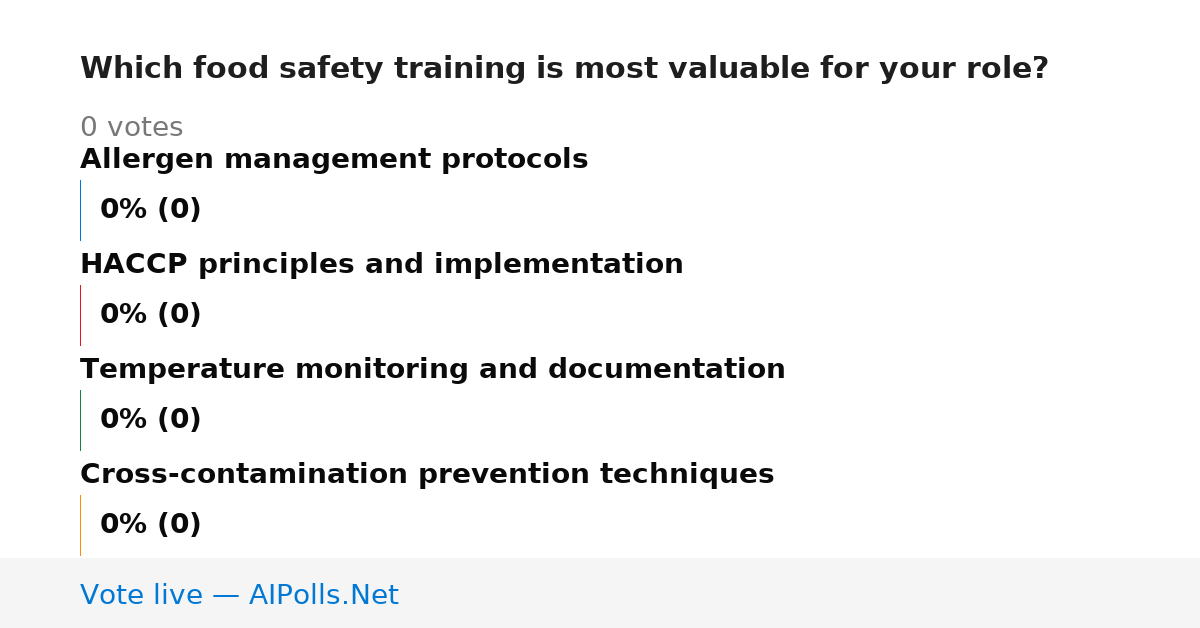 Which food safety training is most valuable for your role?

0 votes

Allergen management protocols

0% (0)

HACCP principles and implementation

0% (0)

Temperature monitoring and documentation

0% (0)

Cross-contamination prevention techniques

0% (0)

Vote live — AIPolls.Net